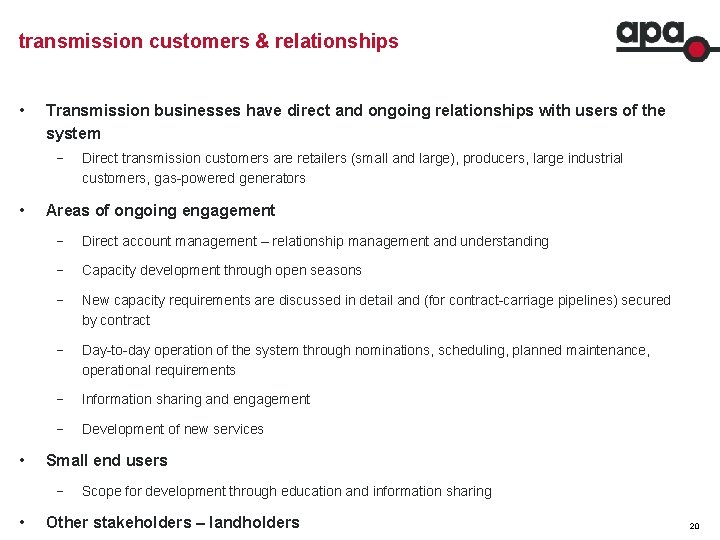 transmission customers & relationships

apa

• Transmission businesses have direct and ongoing relationships with users of the system
− Direct transmission customers are retailers (small and large), producers, large industrial customers, gas-powered generators

• Areas of ongoing engagement
− Direct account management – relationship management and understanding
− Capacity development through open seasons
− New capacity requirements are discussed in detail and (for contract-carriage pipelines) secured by contract
− Day-to-day operation of the system through nominations, scheduling, planned maintenance, operational requirements
− Information sharing and engagement
− Development of new services

• Small end users
− Scope for development through education and information sharing

• Other stakeholders – landholders

20